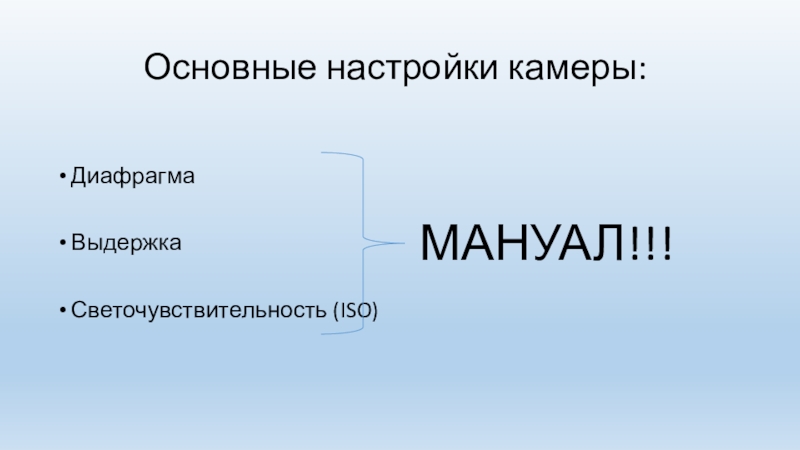 Основные настройки камеры:

• Диафрагма

• Выдержка

• Светочувствительность (ISO)

МАНУАЛ!!!